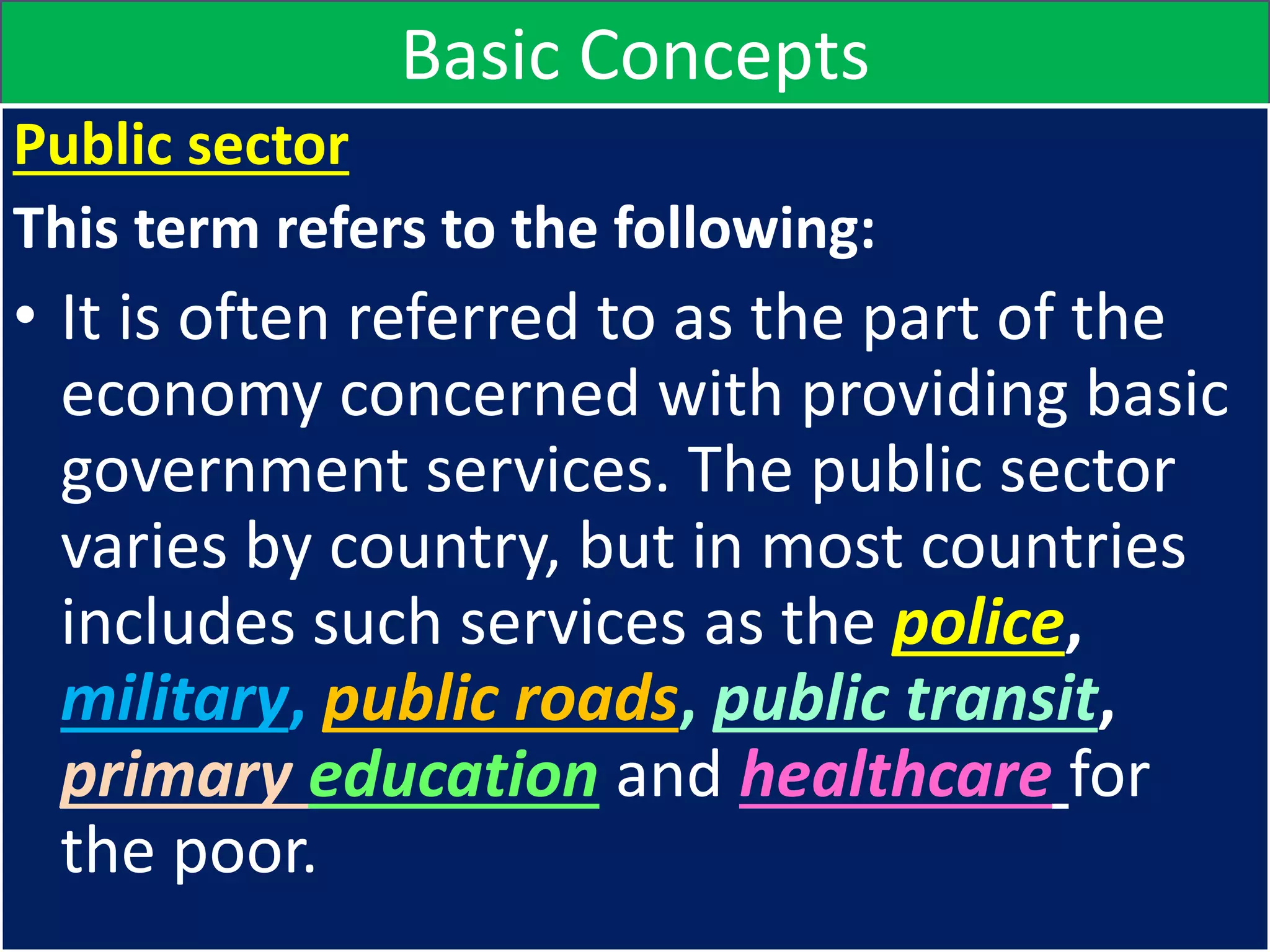 Basic Concepts

Public sector

This term refers to the following:

• It is often referred to as the part of the economy concerned with providing basic government services. The public sector varies by country, but in most countries includes such services as the police, military, public roads, public transit, primary education and healthcare for the poor.